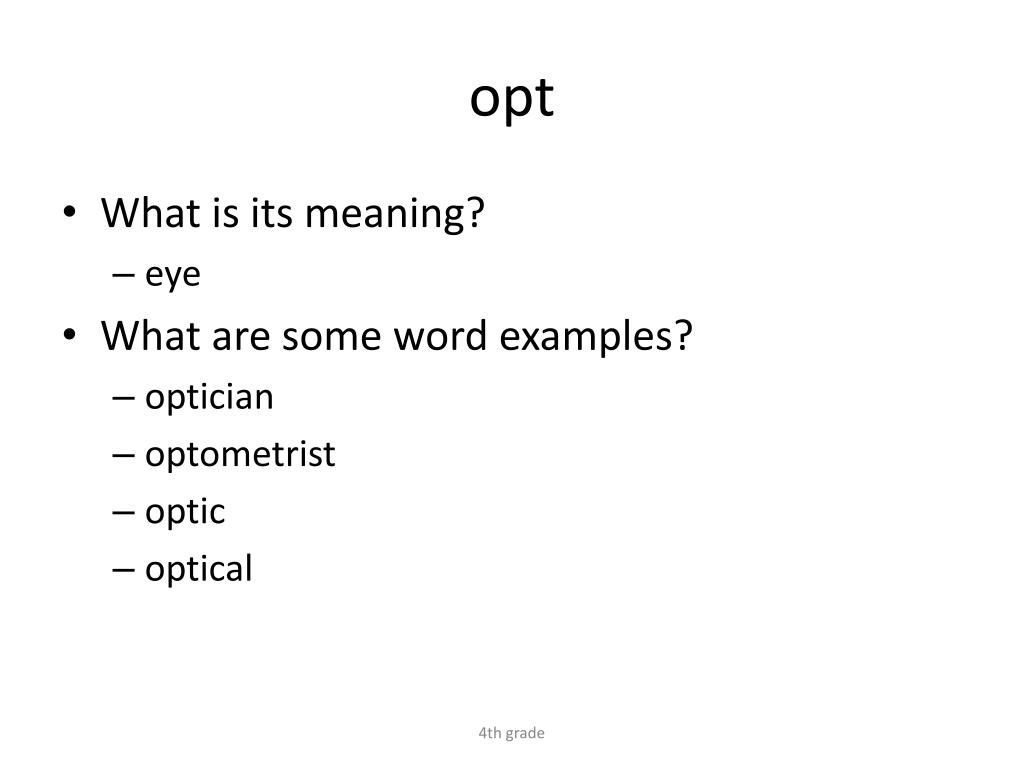 opt

• What is its meaning?
– eye
• What are some word examples?
– optician
– optometrist
– optic
– optical

4th grade